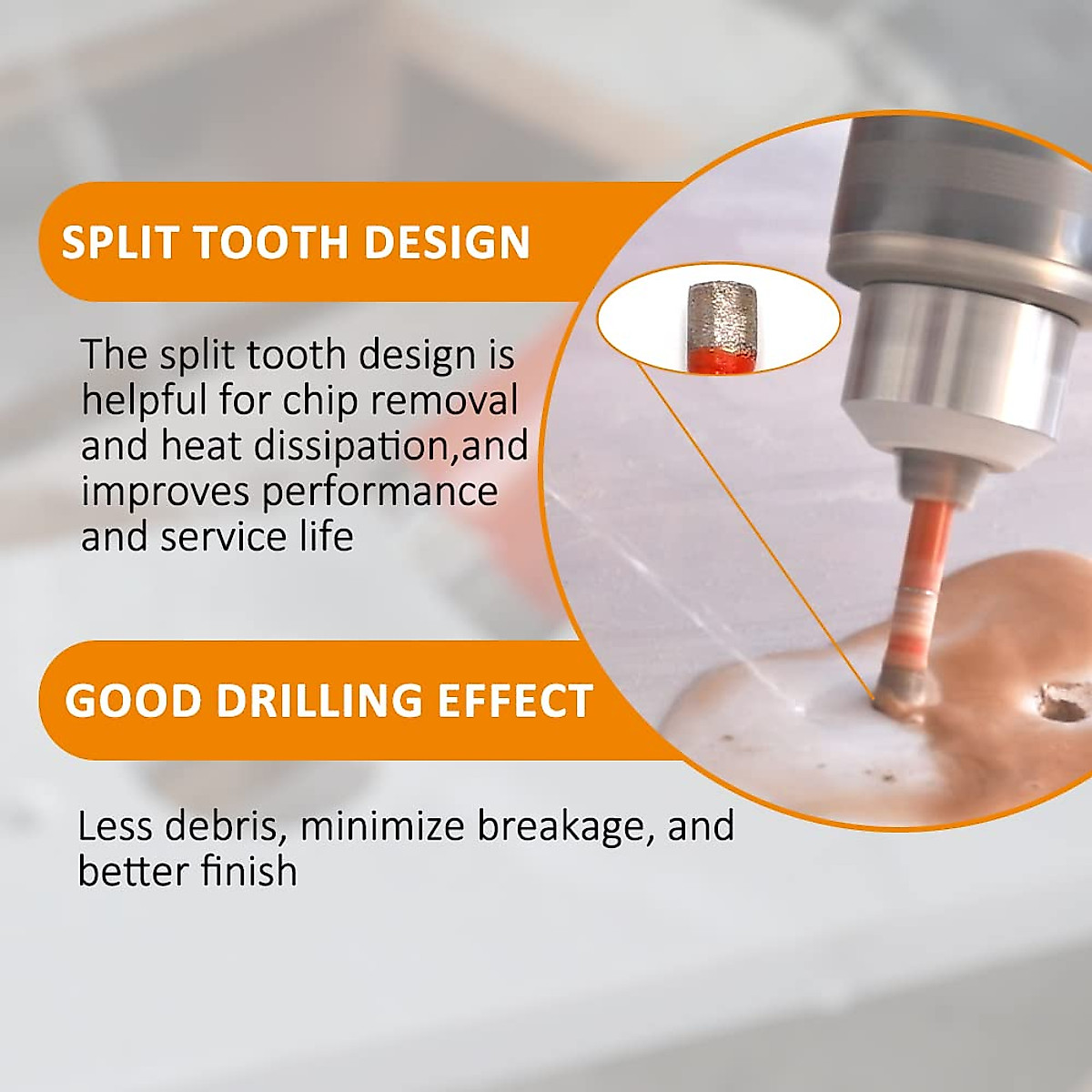 SPLIT TOOTH DESIGN

The split tooth design is helpful for chip removal and heat dissipation,and improves performance and service life

GOOD DRILLING EFFECT

Less debris, minimize breakage, and better finish